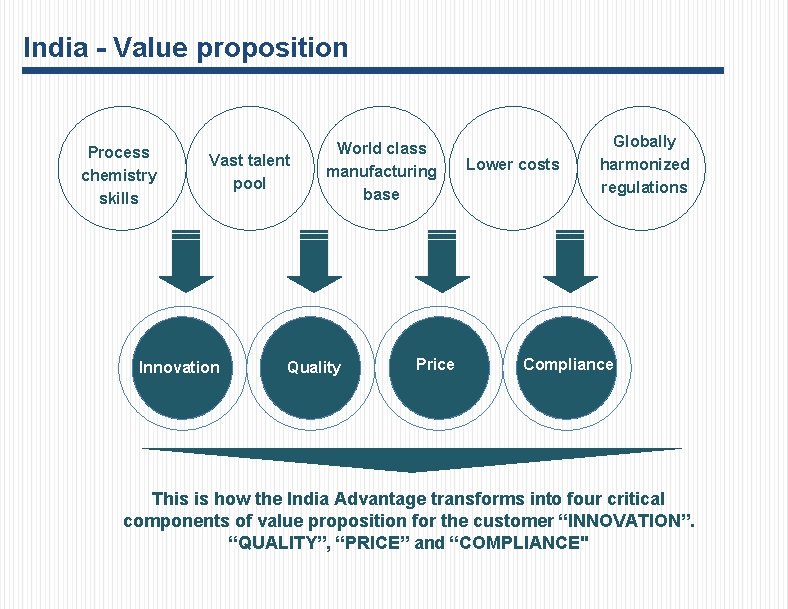 India - Value proposition

Process chemistry skills

Vast talent pool

World class manufacturing base

Lower costs

Globally harmonized regulations

Innovation

Quality

Price

Compliance

This is how the India Advantage transforms into four critical components of value proposition for the customer “INNOVATION”. “QUALITY”, “PRICE” and “COMPLIANCE"